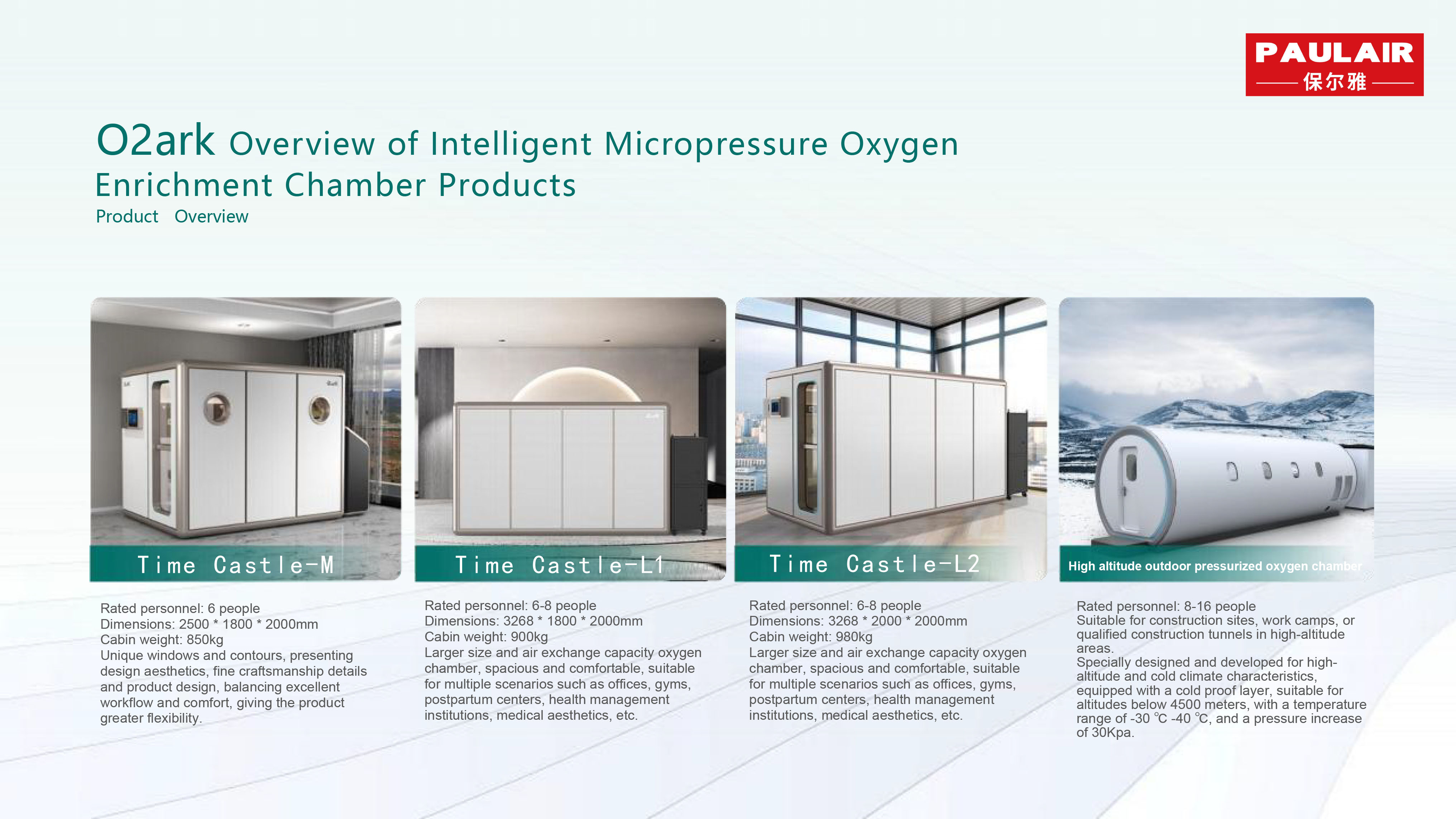 PAULAIR
保尔雅

O2ark Overview of Intelligent Micropressure Oxygen Enrichment Chamber Products
Product Overview

Time Castle-M

Rated personnel: 6 people
Dimensions: 2500 * 1800 * 2000mm
Cabin weight: 850kg
Unique windows and contours, presenting design aesthetics, fine craftsmanship details and product design, balancing excellent workflow and comfort, giving the product greater flexibility.

Time Castle-L1

Rated personnel: 6-8 people
Dimensions: 3268 * 1800 * 2000mm
Cabin weight: 900kg
Larger size and air exchange capacity oxygen chamber, spacious and comfortable, suitable for multiple scenarios such as offices, gyms, postpartum centers, health management institutions, medical aesthetics, etc.

Time Castle-L2

Rated personnel: 6-8 people
Dimensions: 3268 * 2000 * 2000mm
Cabin weight: 980kg
Larger size and air exchange capacity oxygen chamber, spacious and comfortable, suitable for multiple scenarios such as offices, gyms, postpartum centers, health management institutions, medical aesthetics, etc.

High altitude outdoor pressurized oxygen chamber

Rated personnel: 8-16 people
Suitable for construction sites, work camps, or qualified construction tunnels in high-altitude areas.
Specially designed and developed for high-altitude and cold climate characteristics, equipped with a cold proof layer, suitable for altitudes below 4500 meters, with a temperature range of -30 ℃ -40 ℃, and a pressure increase of 30Kpa.